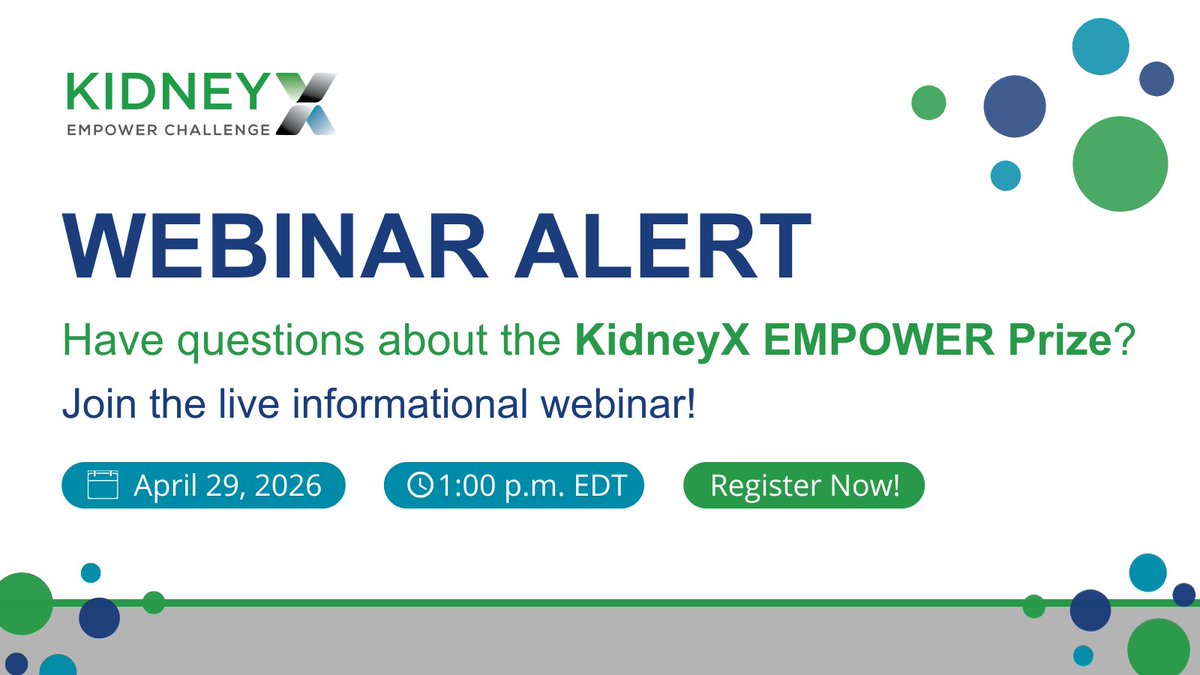 KIDNEYX
EMPOWER CHALLENGE

WEBINAR ALERT

Have questions about the KidneyX EMPOWER Prize?

Join the live informational webinar!

April 29, 2026

1:00 p.m. EDT

Register Now!